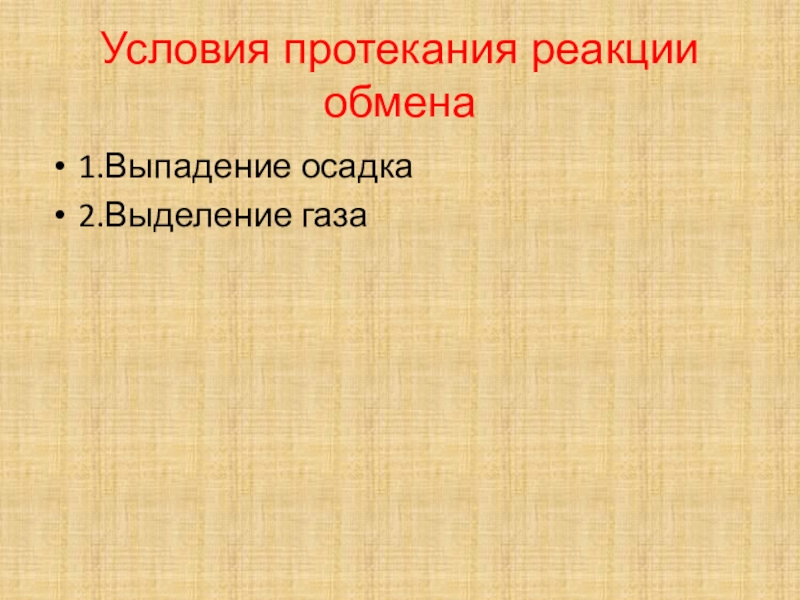 Условия протекания реакции обмена

• 1.Выпадение осадка
• 2.Выделение газа